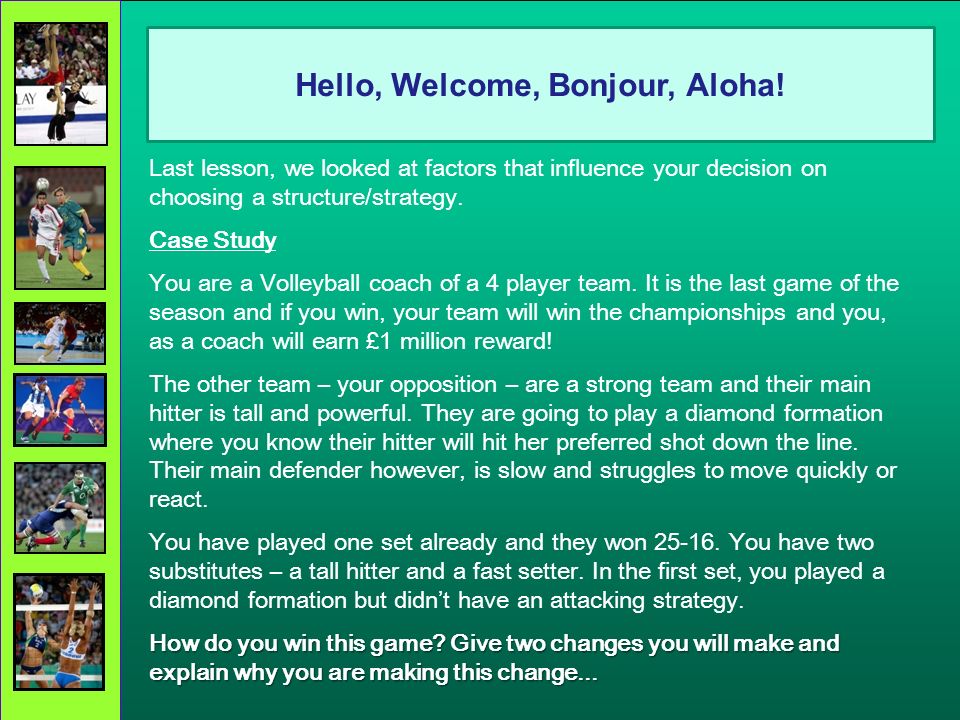 Hello, Welcome, Bonjour, Aloha!

Last lesson, we looked at factors that influence your decision on choosing a structure/strategy.

Case Study

You are a Volleyball coach of a 4 player team. It is the last game of the season and if you win, your team will win the championships and you, as a coach will earn £1 million reward!

The other team – your opposition – are a strong team and their main hitter is tall and powerful. They are going to play a diamond formation where you know their hitter will hit her preferred shot down the line. Their main defender however, is slow and struggles to move quickly or react.

You have played one set already and they won 25-16. You have two substitutes – a tall hitter and a fast setter. In the first set, you played a diamond formation but didn't have an attacking strategy.

How do you win this game? Give two changes you will make and explain why you are making this change...